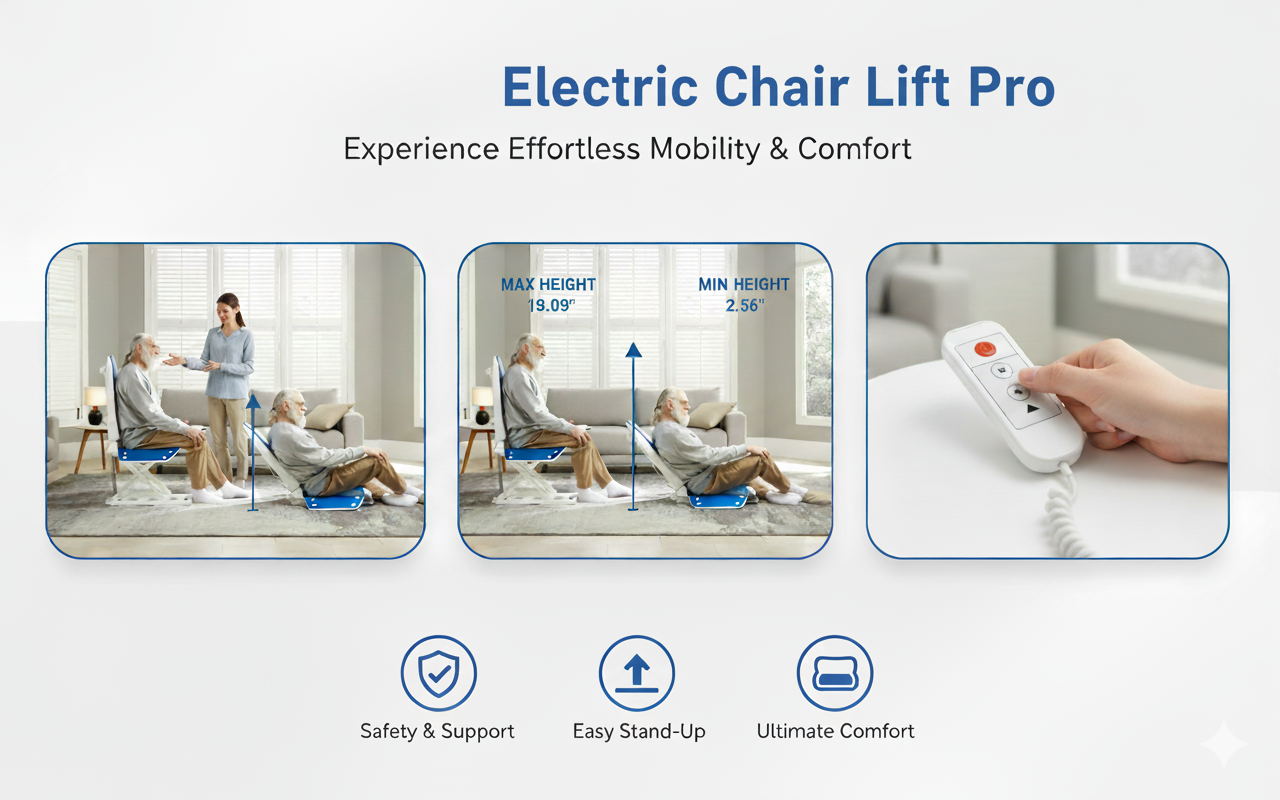 Electric Chair Lift Pro

Experience Effortless Mobility & Comfort

MAX HEIGHT 19.09"

MIN HEIGHT 2.56"

Safety & Support

Easy Stand-Up

Ultimate Comfort